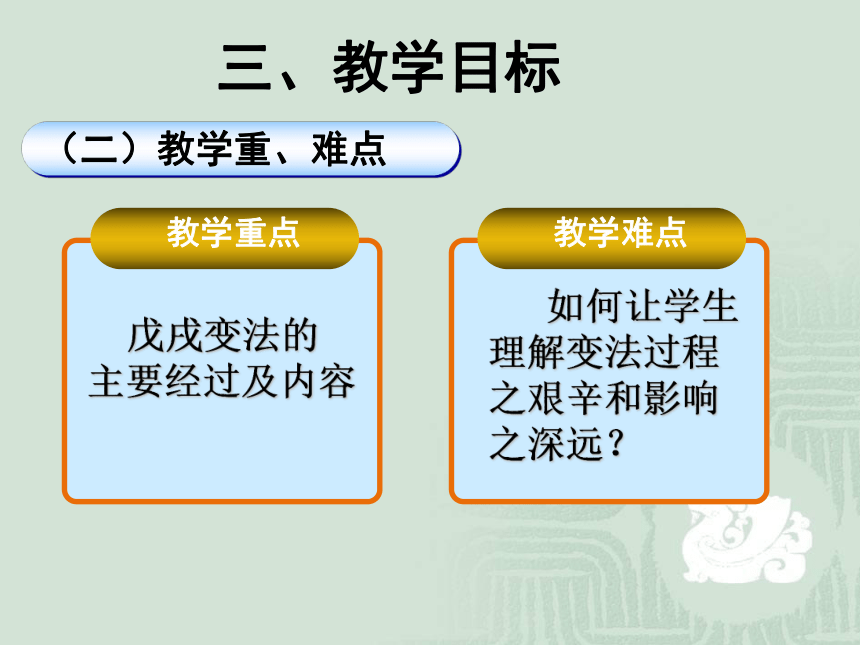 三、教学目标

（二）教学重、难点

教学重点

戊戌变法的主要经过及内容

教学难点

如何让学生理解变法过程之艰辛和影响之深远？